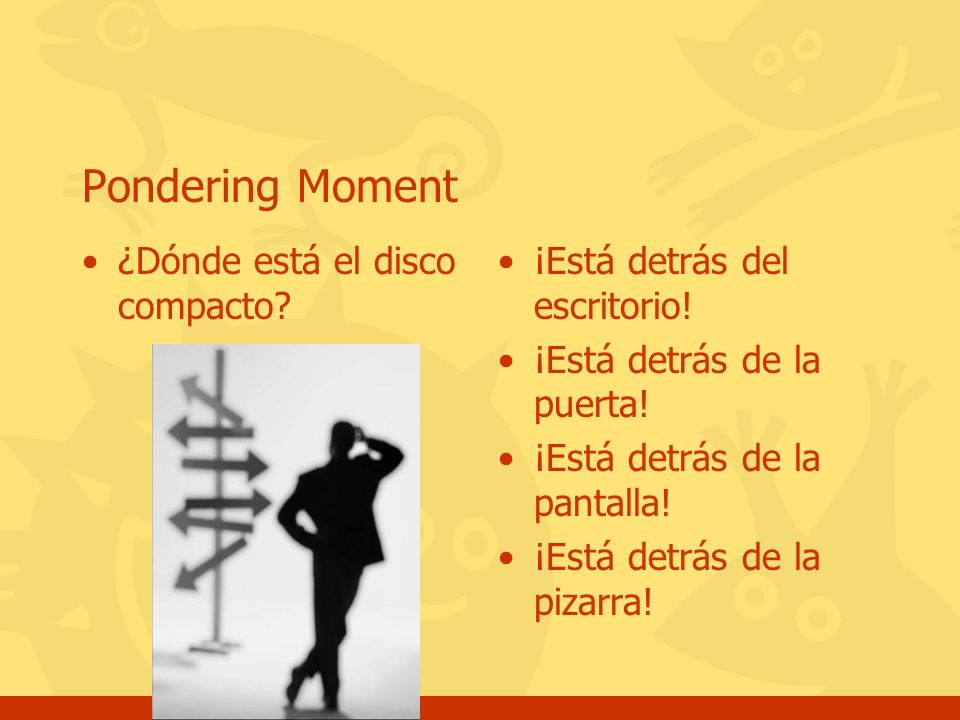 Pondering Moment

• ¿Dónde está el disco compacto?

• ¡Está detrás del escritorio!
• ¡Está detrás de la puerta!
• ¡Está detrás de la pantalla!
• ¡Está detrás de la pizarra!